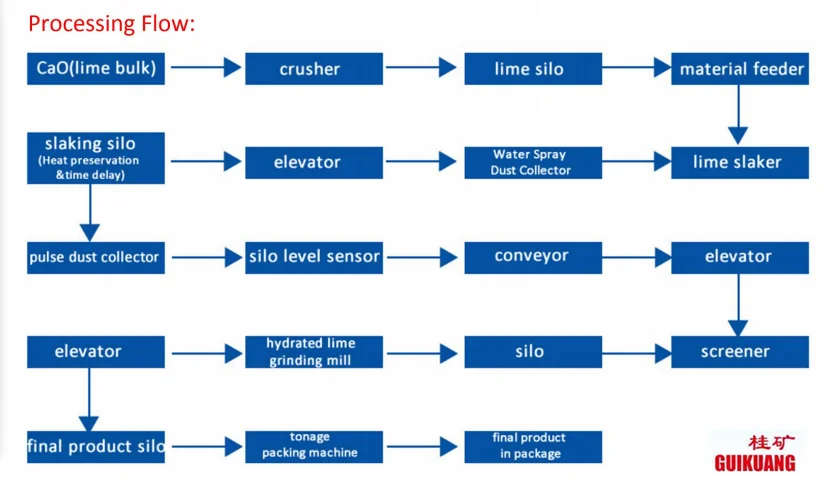 Processing Flow:

CaO(lime bulk)

crusher

lime silo

material feeder

slaking silo (Heat preservation &time delay)

elevator

Water Spray Dust Collector

lime slaker

pulse dust collector

silo level sensor

conveyor

elevator

elevator

hydrated lime grinding mill

silo

screener

final product silo

tonage packing machine

final product in package

桂矿
GUIKUANG